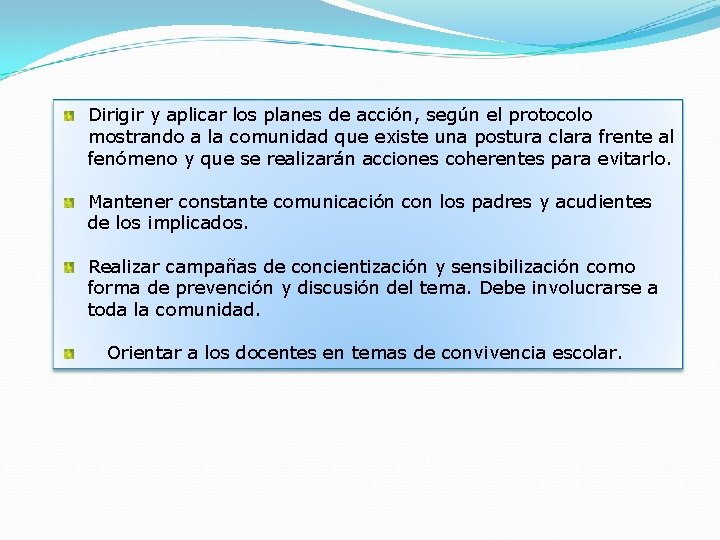 Dirigir y aplicar los planes de acción, según el protocolo mostrando a la comunidad que existe una postura clara frente al fenómeno y que se realizarán acciones coherentes para evitarlo.

Mantener constante comunicación con los padres y acudientes de los implicados.

Realizar campañas de concientización y sensibilización como forma de prevención y discusión del tema. Debe involucrarse a toda la comunidad.

Orientar a los docentes en temas de convivencia escolar.